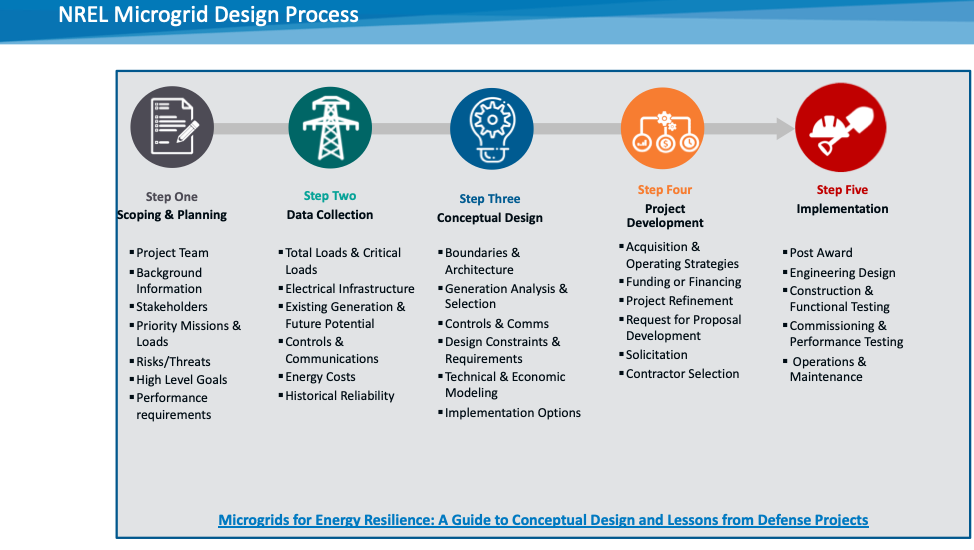 NREL Microgrid Design Process

Step One
Scoping & Planning

▪ Project Team
▪ Background Information
▪ Stakeholders
▪ Priority Missions & Loads
▪ Risks/Threats
▪ High Level Goals
▪ Performance requirements

Step Two
Data Collection

▪ Total Loads & Critical Loads
▪ Electrical Infrastructure
▪ Existing Generation & Future Potential
▪ Controls & Communications
▪ Energy Costs
▪ Historical Reliability

Step Three
Conceptual Design

▪ Boundaries & Architecture
▪ Generation Analysis & Selection
▪ Controls & Comms
▪ Design Constraints & Requirements
▪ Technical & Economic Modeling
▪ Implementation Options

Step Four
Project Development

▪ Acquisition & Operating Strategies
▪ Funding or Financing
▪ Project Refinement
▪ Request for Proposal Development
▪ Solicitation
▪ Contractor Selection

Step Five
Implementation

▪ Post Award
▪ Engineering Design
▪ Construction & Functional Testing
▪ Commissioning & Performance Testing
▪ Operations & Maintenance

Microgrids for Energy Resilience: A Guide to Conceptual Design and Lessons from Defense Projects